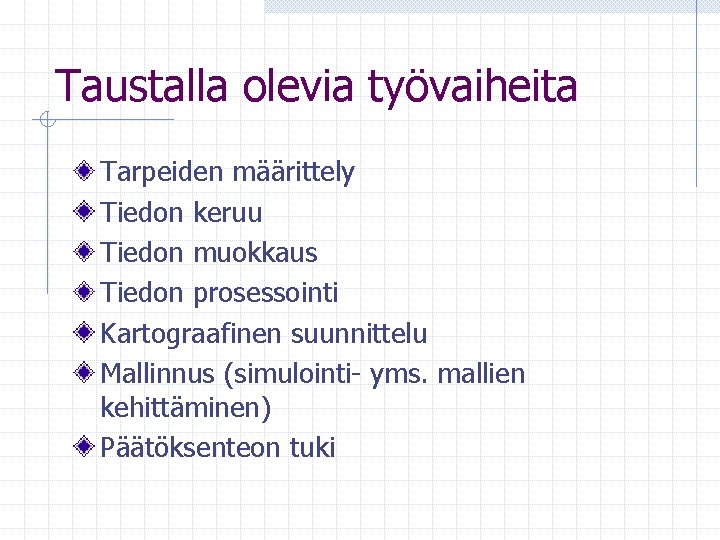 Taustalla olevia työvaiheita

Tarpeiden määrittely

Tiedon keruu

Tiedon muokkaus

Tiedon prosessointi

Kartograafinen suunnittelu

Mallinnus (simulointi- yms. mallien kehittäminen)

Päätöksenteon tuki